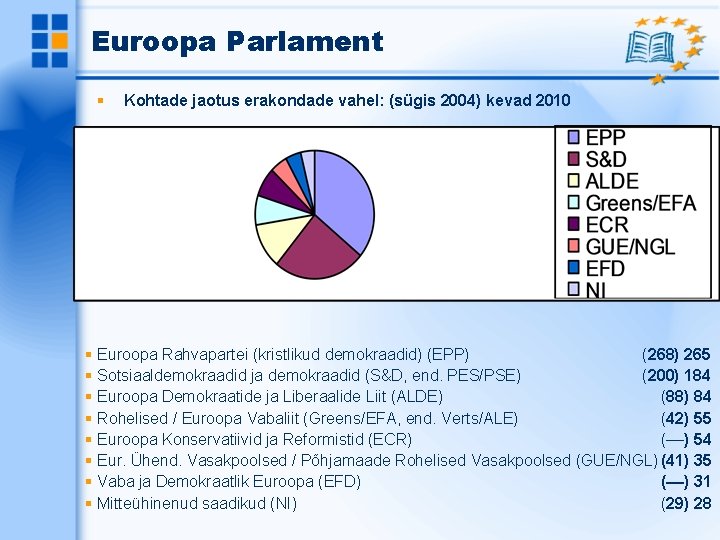 Euroopa Parlament

Kohtade jaotus erakondade vahel: (sügis 2004) kevad 2010

EPP
S&D
ALDE
Greens/EFA
ECR
GUE/NGL
EFD
NI

Euroopa Rahvapartei (kristlikud demokraadid) (EPP) (268) 265
Sotsiaaldemokraadid ja demokraadid (S&D, end. PES/PSE) (200) 184
Euroopa Demokraatide ja Liberaalide Liit (ALDE) (88) 84
Rohelised / Euroopa Vabaliit (Greens/EFA, end. Verts/ALE) (42) 55
Euroopa Konservatiivid ja Reformistid (ECR) (—) 54
Eur. Ühend. Vasakpoolsed / Põhjamaade Rohelised Vasakpoolsed (GUE/NGL) (41) 35
Vaba ja Demokraatlik Euroopa (EFD) (—) 31
Mitteühinenud saadikud (NI) (29) 28